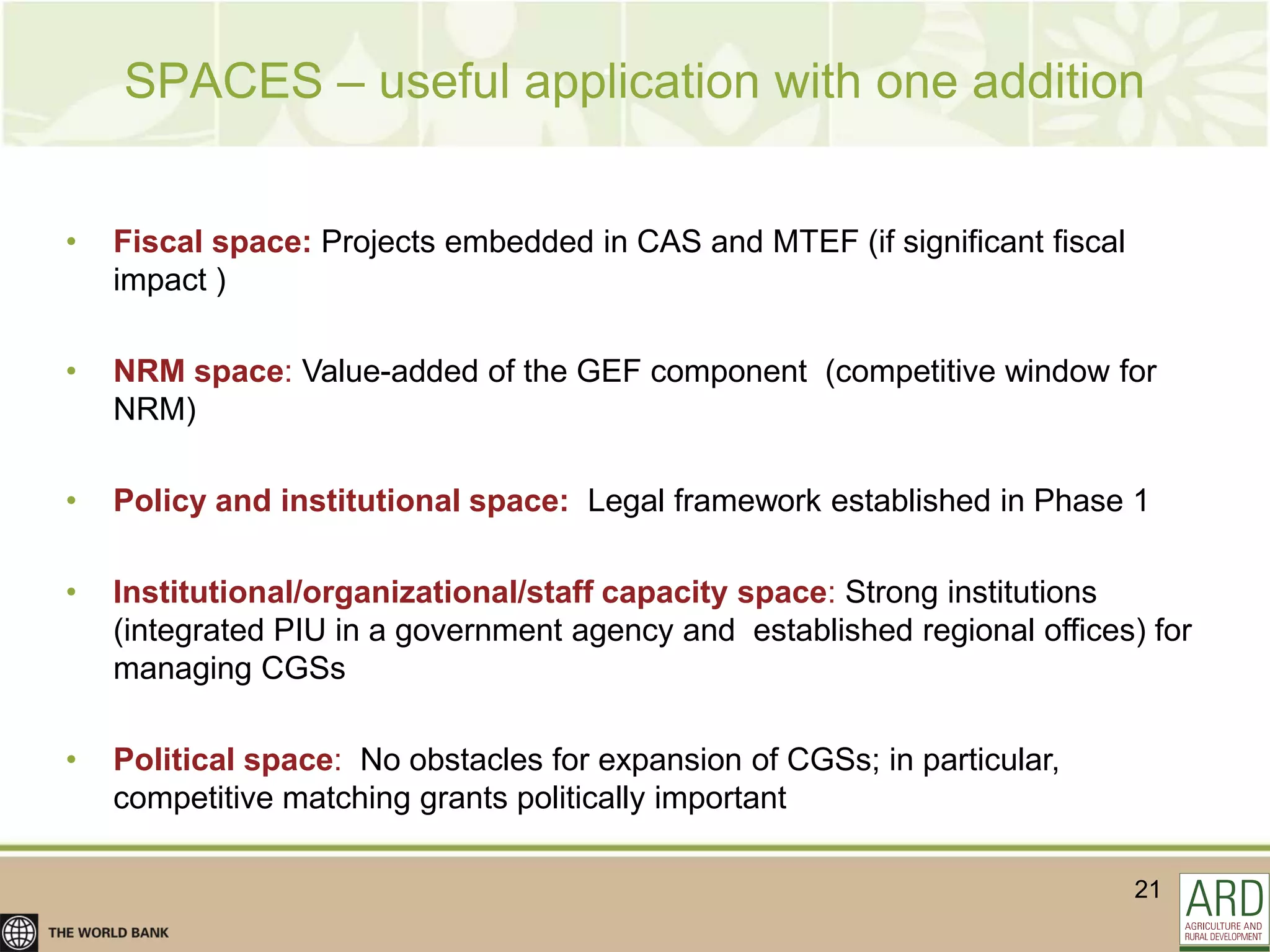 SPACES – useful application with one addition

• Fiscal space: Projects embedded in CAS and MTEF (if significant fiscal impact )

• NRM space: Value-added of the GEF component (competitive window for NRM)

• Policy and institutional space: Legal framework established in Phase 1

• Institutional/organizational/staff capacity space: Strong institutions (integrated PIU in a government agency and established regional offices) for managing CGSs

• Political space: No obstacles for expansion of CGSs; in particular, competitive matching grants politically important

21

THE WORLD BANK

ARD
AGRICULTURE AND
RURAL DEVELOPMENT